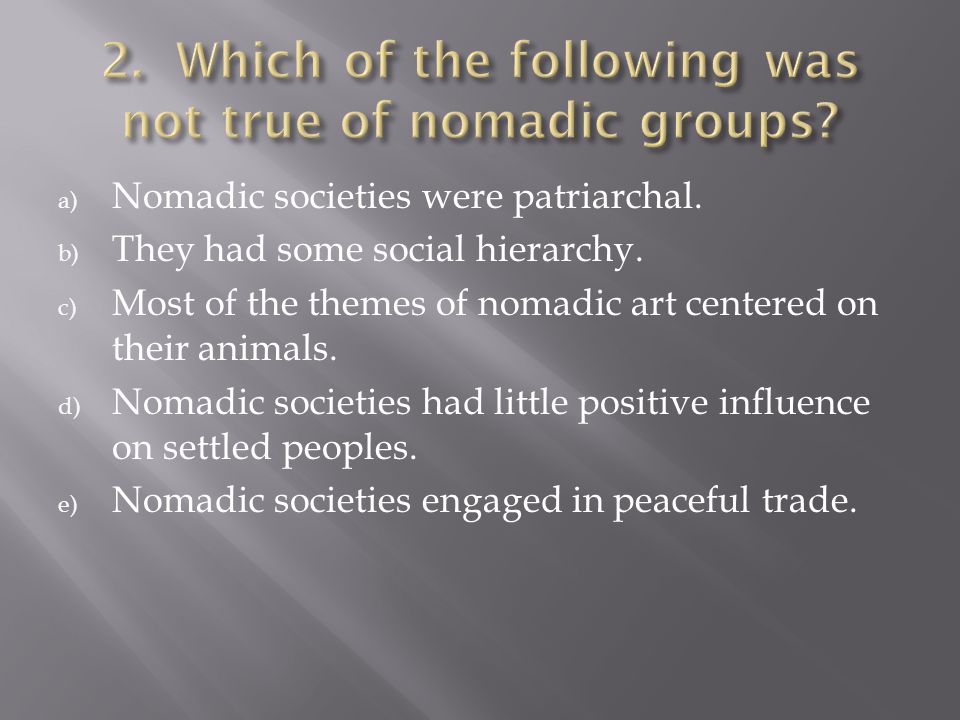 2. Which of the following was not true of nomadic groups?

a) Nomadic societies were patriarchal.
b) They had some social hierarchy.
c) Most of the themes of nomadic art centered on their animals.
d) Nomadic societies had little positive influence on settled peoples.
e) Nomadic societies engaged in peaceful trade.